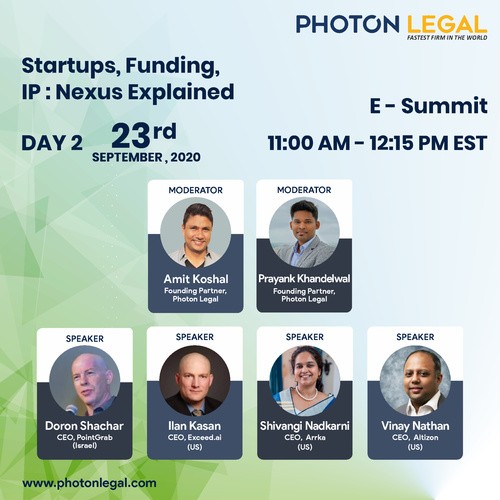 PHOTON LEGAL
FASTEST FIRM IN THE WORLD

Startups, Funding, IP : Nexus Explained

E - Summit

DAY 2 23rd SEPTEMBER , 2020

11:00 AM - 12:15 PM EST

MODERATOR
Amit Koshal
Founding Partner, Photon Legal

MODERATOR
Prayank Khandelwal
Founding Partner, Photon Legal

SPEAKER
Doron Shachar
CEO, PointGrab (Israel)

SPEAKER
Ilan Kasan
CEO, Exceed.ai (US)

SPEAKER
Shivangi Nadkarni
CEO, Arrka (US)

SPEAKER
Vinay Nathan
CEO, Altizon (US)

www.photonlegal.com